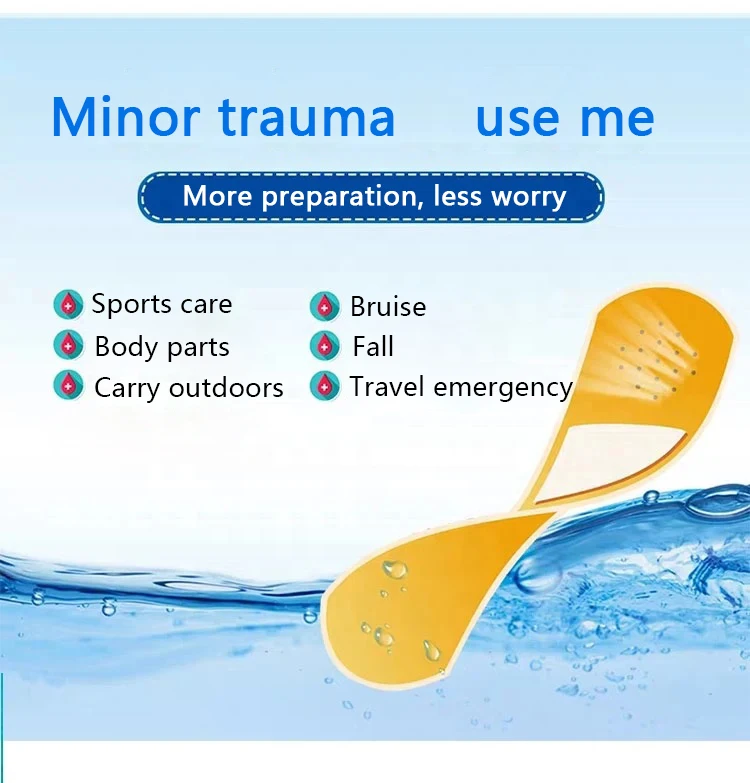 Minor trauma use me

More preparation, less worry

Sports care
Body parts
Carry outdoors

Bruise
Fall
Travel emergency